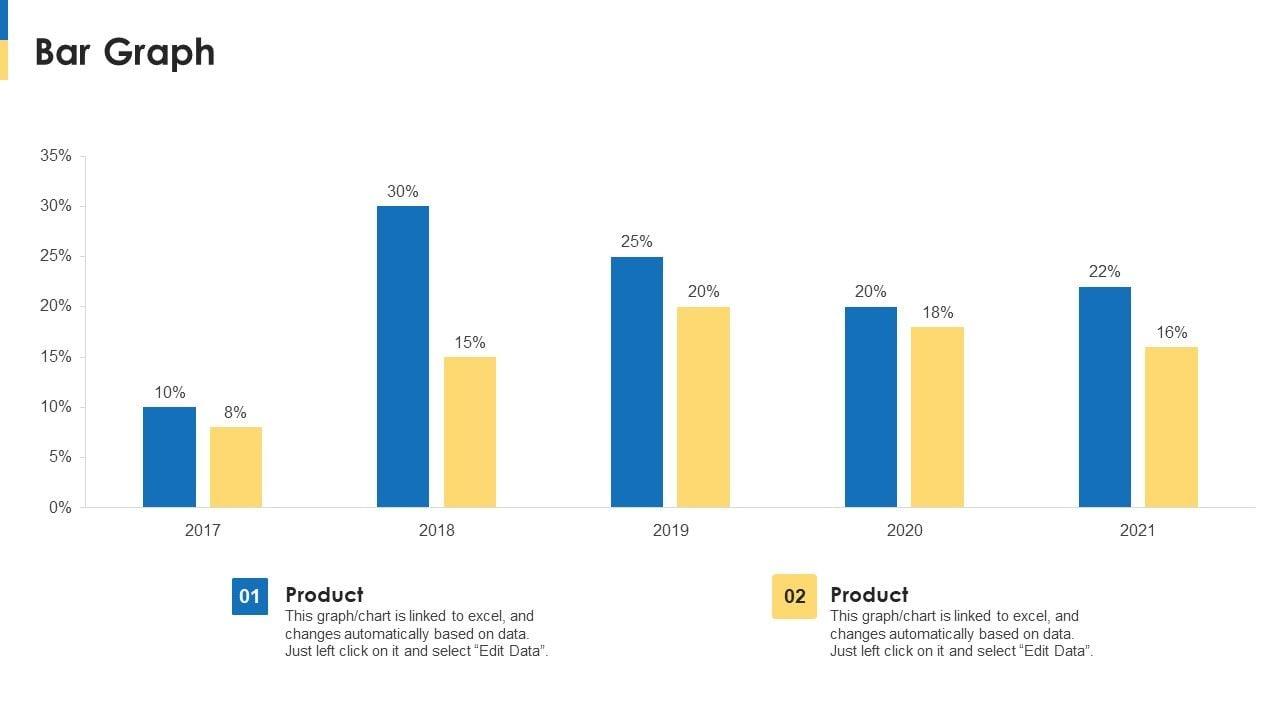 Bar Graph

35%
30%
25%
20%
15%
10%
5%
0%

10% 8%
30% 15%
25% 20%
20% 18%
22% 16%

2017 2018 2019 2020 2021

01 Product
This graph/chart is linked to excel, and changes automatically based on data. Just left click on it and select “Edit Data”.

02 Product
This graph/chart is linked to excel, and changes automatically based on data. Just left click on it and select “Edit Data”.